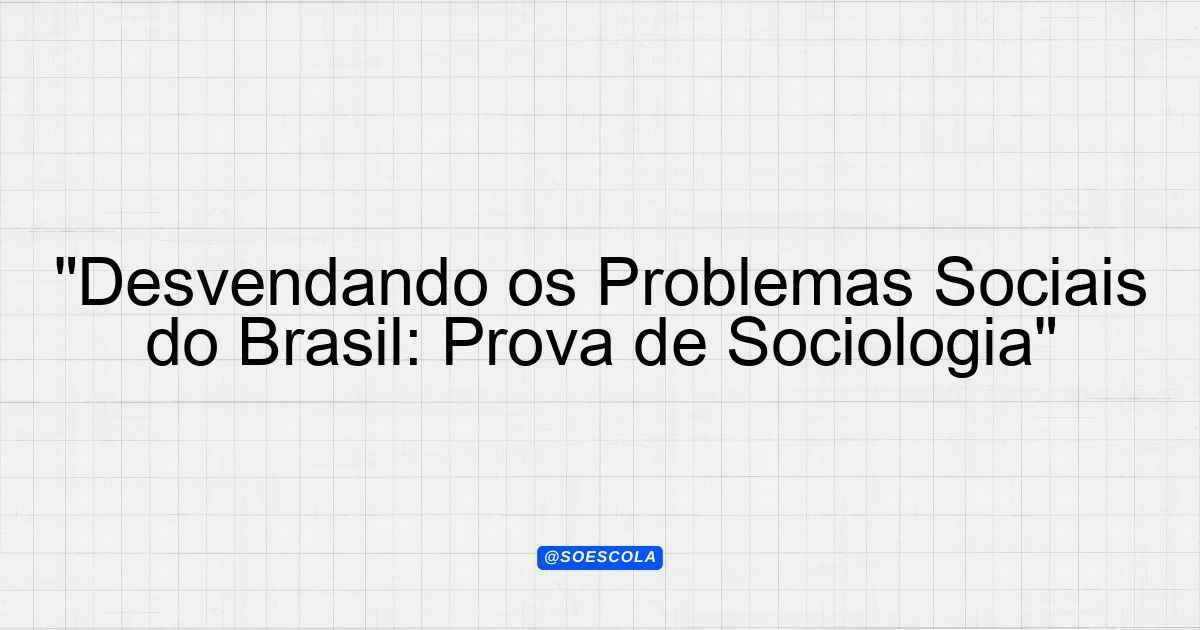 "Desvendando os Problemas Sociais do Brasil: Prova de Sociologia"

@SOESCOLA